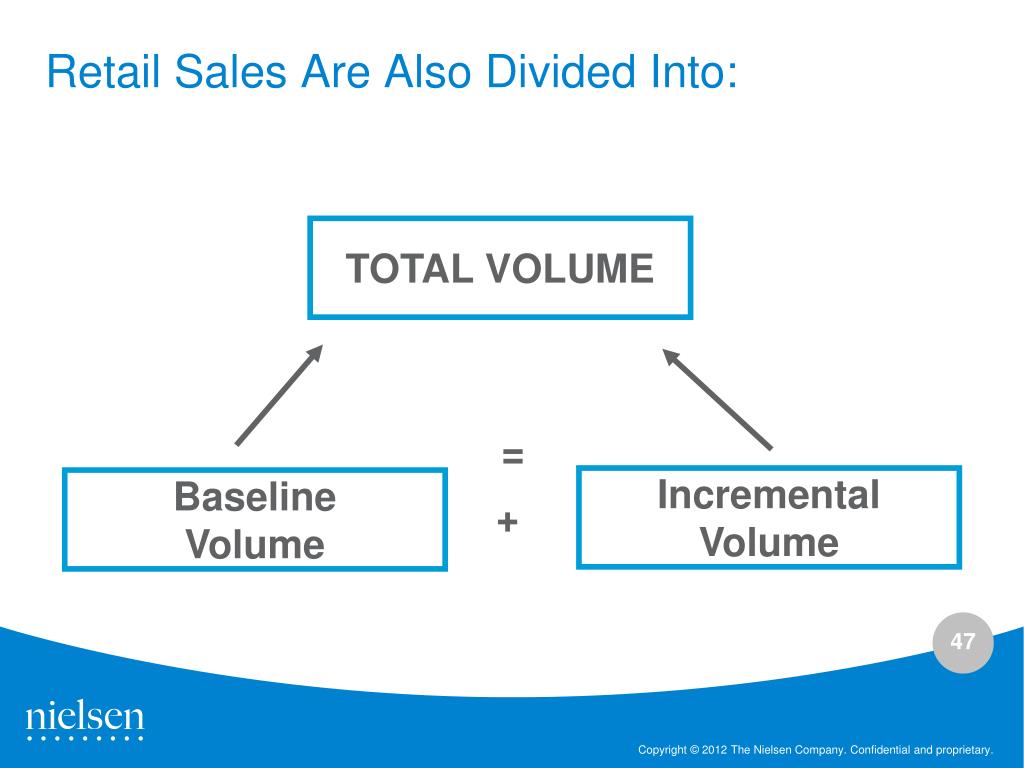 Retail Sales Are Also Divided Into:

TOTAL VOLUME

=

Baseline Volume

+

Incremental Volume

47

nielsen

Copyright © 2012 The Nielsen Company. Confidential and proprietary.